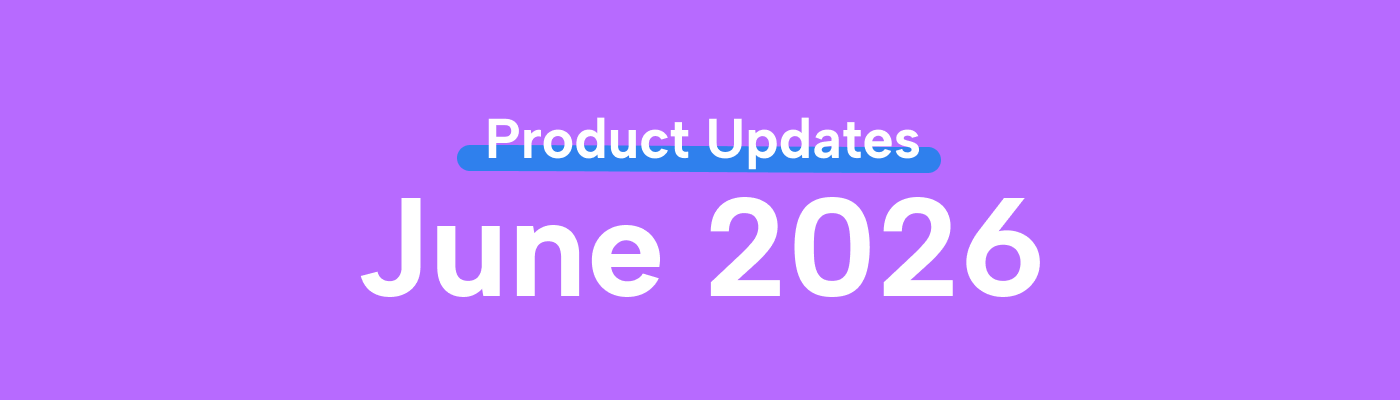 Product Updates

June 2026